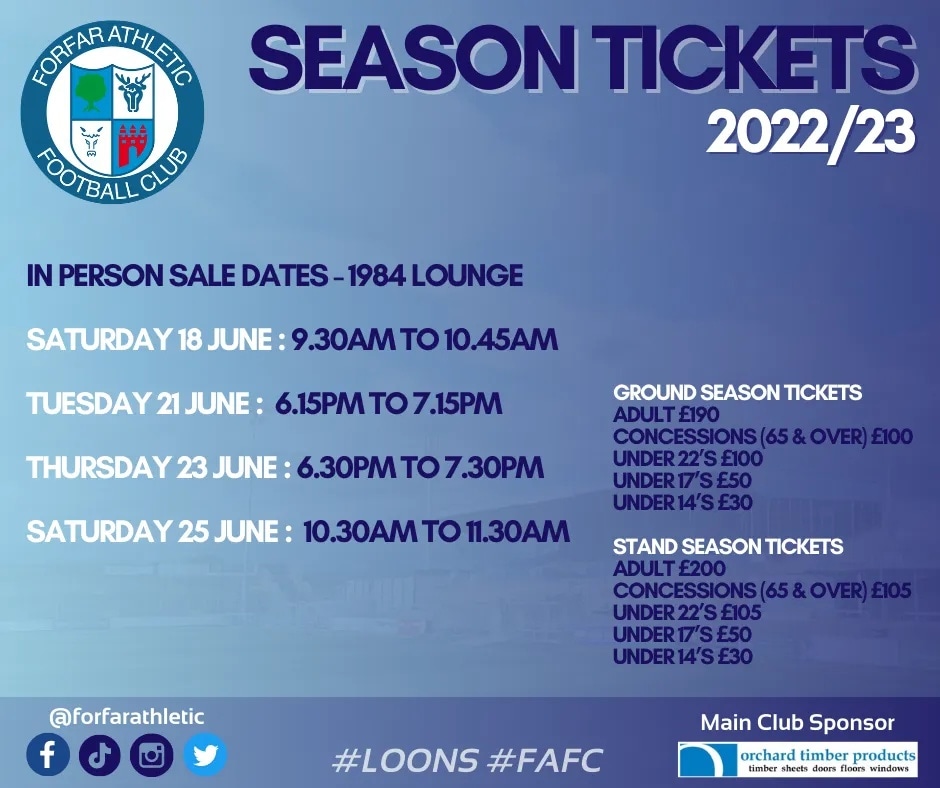 FORFAR ATHLETIC FOOTBALL CLUB

SEASON TICKETS 2022/23

IN PERSON SALE DATES - 1984 LOUNGE

SATURDAY 18 JUNE : 9.30AM TO 10.45AM

TUESDAY 21 JUNE : 6.15PM TO 7.15PM

THURSDAY 23 JUNE : 6.30PM TO 7.30PM

SATURDAY 25 JUNE : 10.30AM TO 11.30AM

GROUND SEASON TICKETS
ADULT £190
CONCESSIONS (65 & OVER) £100
UNDER 22'S £100
UNDER 17'S £50
UNDER 14'S £30

STAND SEASON TICKETS
ADULT £200
CONCESSIONS (65 & OVER) £105
UNDER 22'S £105
UNDER 17'S £50
UNDER 14'S £30

@forfarathletic

#LOONS #FAFC

Main Club Sponsor

orchard timber products
timber sheets doors floors windows